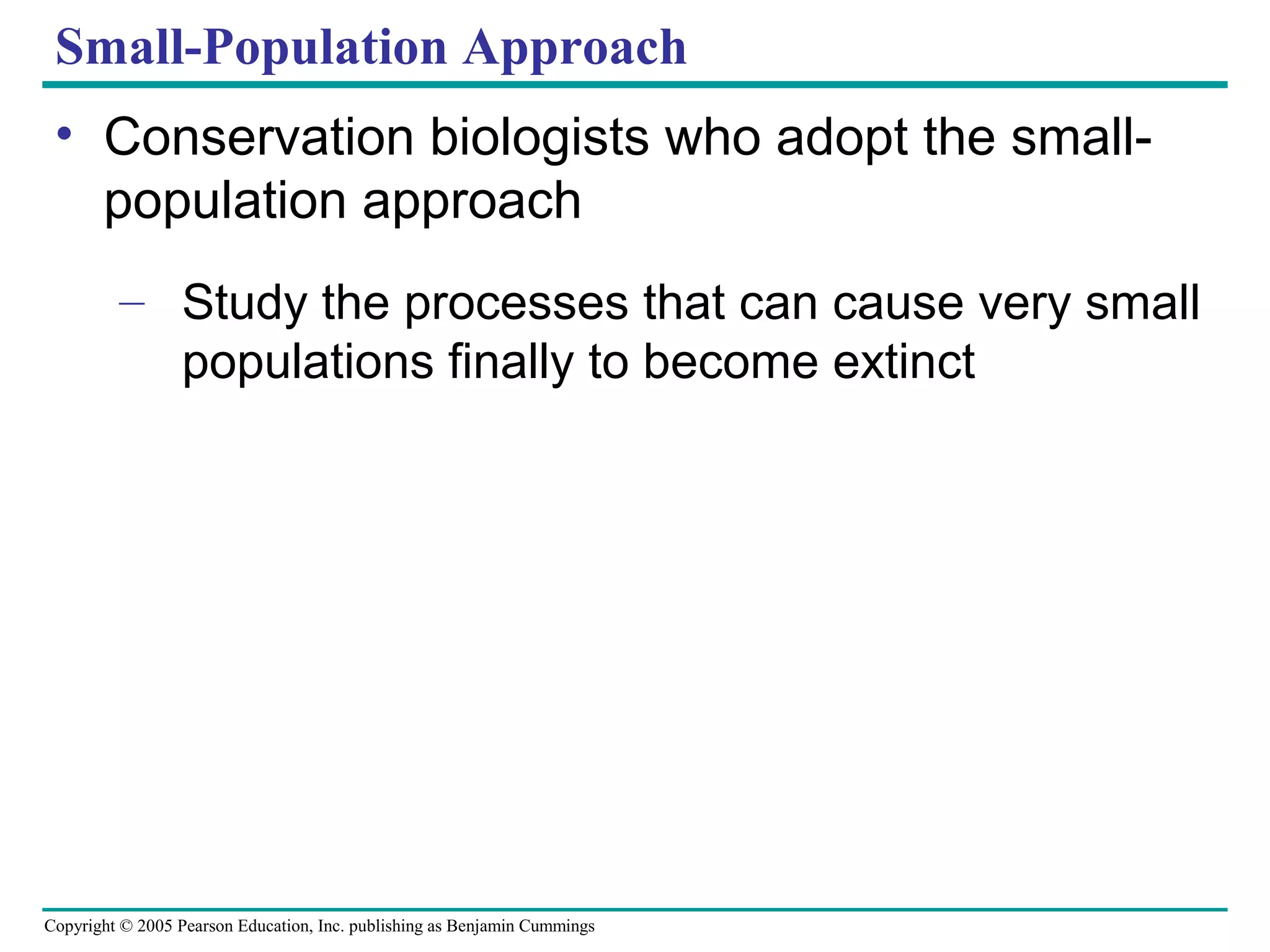 Small-Population Approach

• Conservation biologists who adopt the small-population approach

– Study the processes that can cause very small populations finally to become extinct

Copyright © 2005 Pearson Education, Inc. publishing as Benjamin Cummings